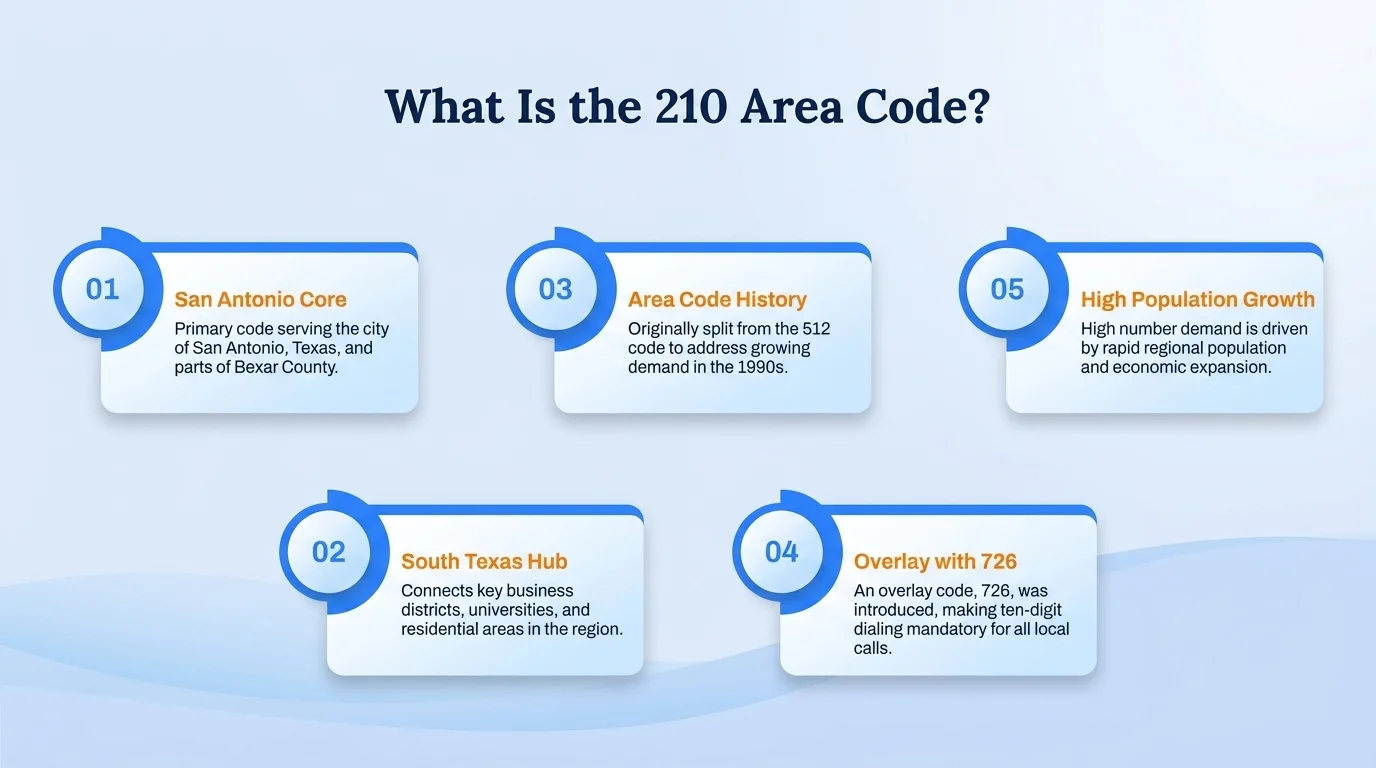 What Is the 210 Area Code?

01
San Antonio Core
Primary code serving the city of San Antonio, Texas, and parts of Bexar County.

03
Area Code History
Originally split from the 512 code to address growing demand in the 1990s.

05
High Population Growth
High number demand is driven by rapid regional population and economic expansion.

02
South Texas Hub
Connects key business districts, universities, and residential areas in the region.

04
Overlay with 726
An overlay code, 726, was introduced, making ten-digit dialing mandatory for all local calls.